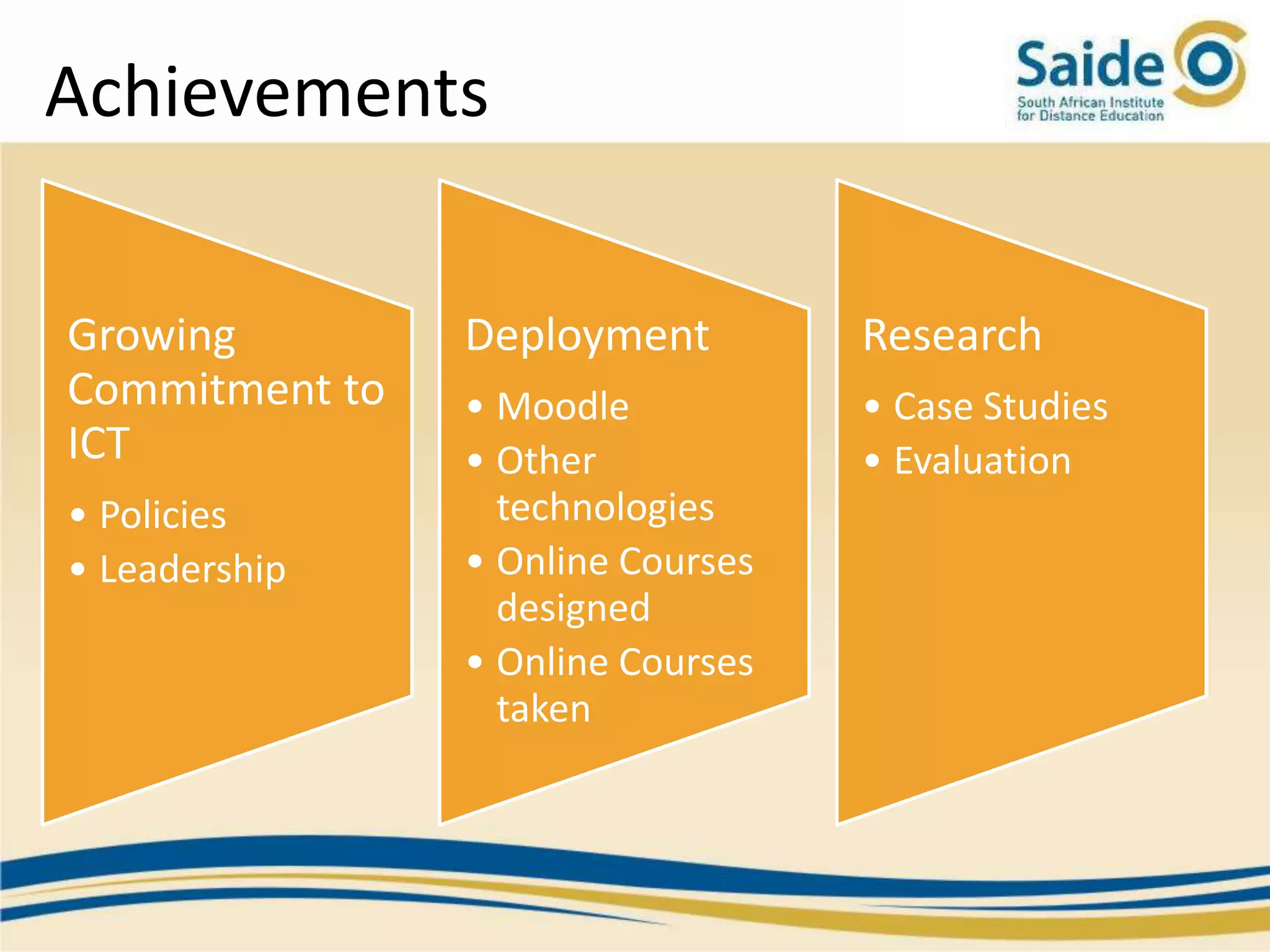 Achievements

Saide
South African Institute for Distance Education

Growing Commitment to ICT
• Policies
• Leadership

Deployment
• Moodle
• Other technologies
• Online Courses designed
• Online Courses taken

Research
• Case Studies
• Evaluation